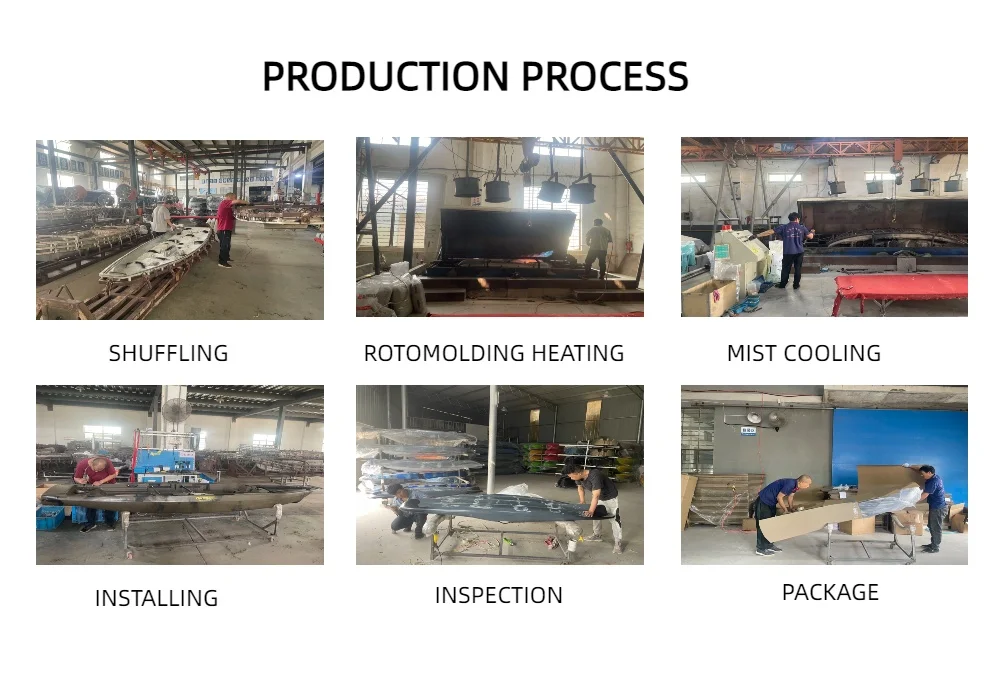 PRODUCTION PROCESS

SHUFFLING

ROTOMOLDING HEATING

MIST COOLING

INSTALLING

INSPECTION

PACKAGE